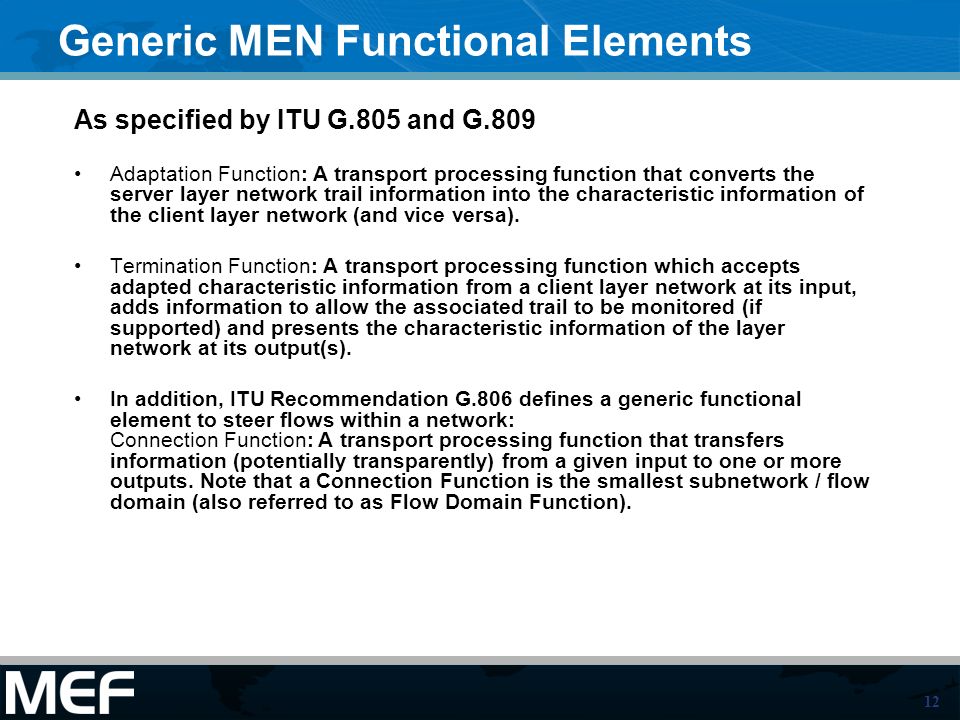 Generic MEN Functional Elements

As specified by ITU G.805 and G.809

• Adaptation Function: A transport processing function that converts the server layer network trail information into the characteristic information of the client layer network (and vice versa).

• Termination Function: A transport processing function which accepts adapted characteristic information from a client layer network at its input, adds information to allow the associated trail to be monitored (if supported) and presents the characteristic information of the layer network at its output(s).

• In addition, ITU Recommendation G.806 defines a generic functional element to steer flows within a network:
Connection Function: A transport processing function that transfers information (potentially transparently) from a given input to one or more outputs. Note that a Connection Function is the smallest subnetwork / flow domain (also referred to as Flow Domain Function).

MEF

12